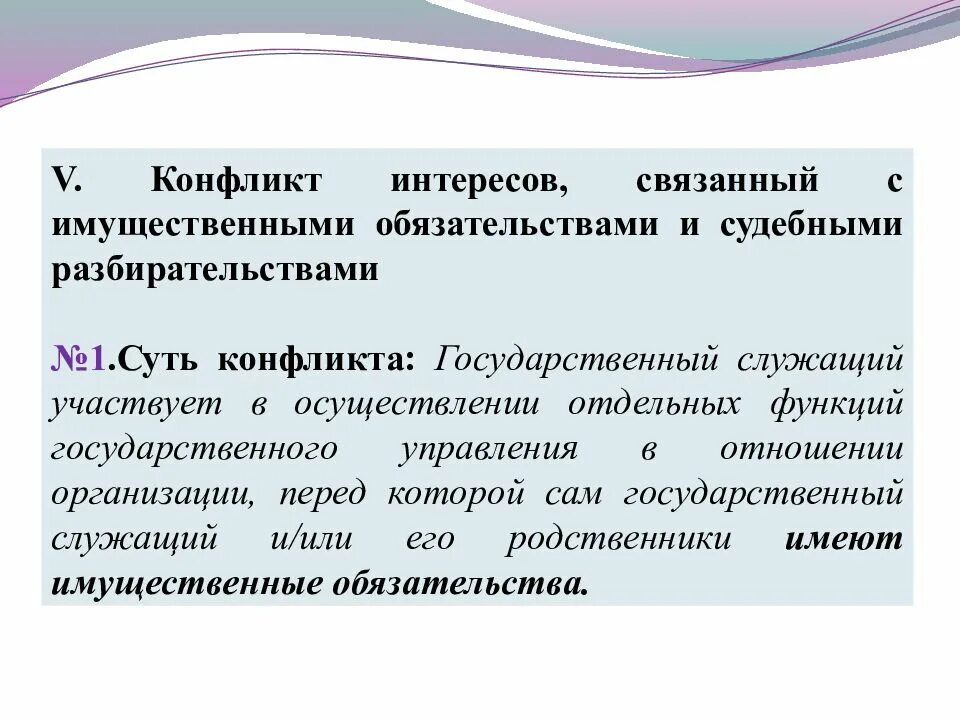 V. Конфликт интересов, связанный с имущественными обязательствами и судебными разбирательствами

№1.Суть конфликта: Государственный служащий участвует в осуществлении отдельных функций государственного управления в отношении организации, перед которой сам государственный служащий и/или его родственники имеют имущественные обязательства.